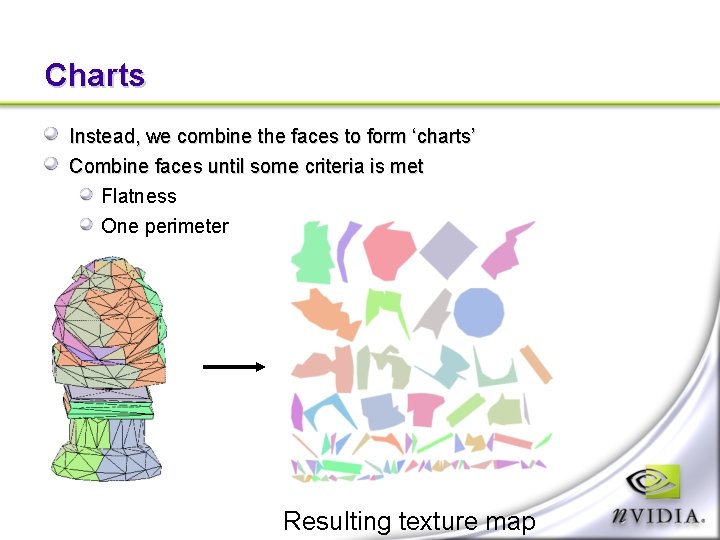 Charts

Instead, we combine the faces to form ‘charts’

Combine faces until some criteria is met

Flatness

One perimeter

Resulting texture map

nVIDIA.